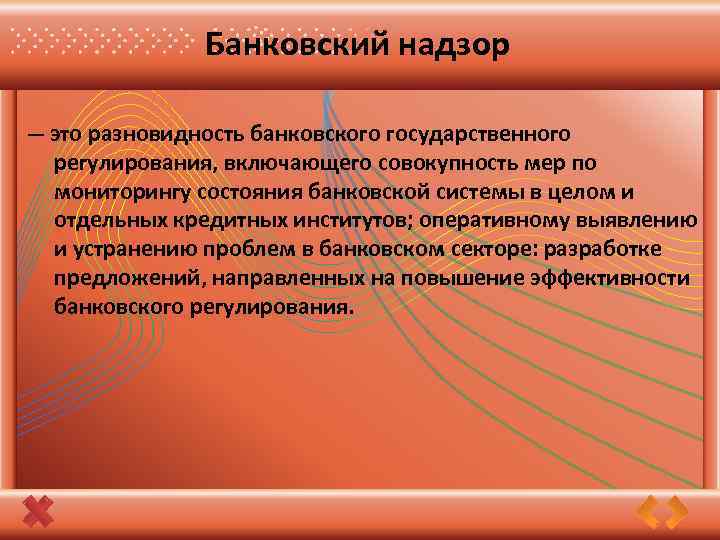 Банковский надзор

— это разновидность банковского государственного регулирования, включающего совокупность мер по мониторингу состояния банковской системы в целом и отдельных кредитных институтов; оперативному выявлению и устранению проблем в банковском секторе: разработке предложений, направленных на повышение эффективности банковского регулирования.